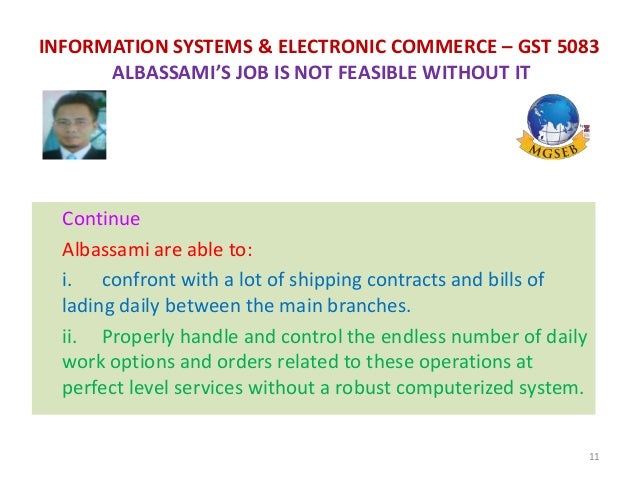 INFORMATION SYSTEMS & ELECTRONIC COMMERCE – GST 5083
ALBASSAMI'S JOB IS NOT FEASIBLE WITHOUT IT

MGSEB

Continue

Albassami are able to:

i. confront with a lot of shipping contracts and bills of lading daily between the main branches.

ii. Properly handle and control the endless number of daily work options and orders related to these operations at perfect level services without a robust computerized system.

11